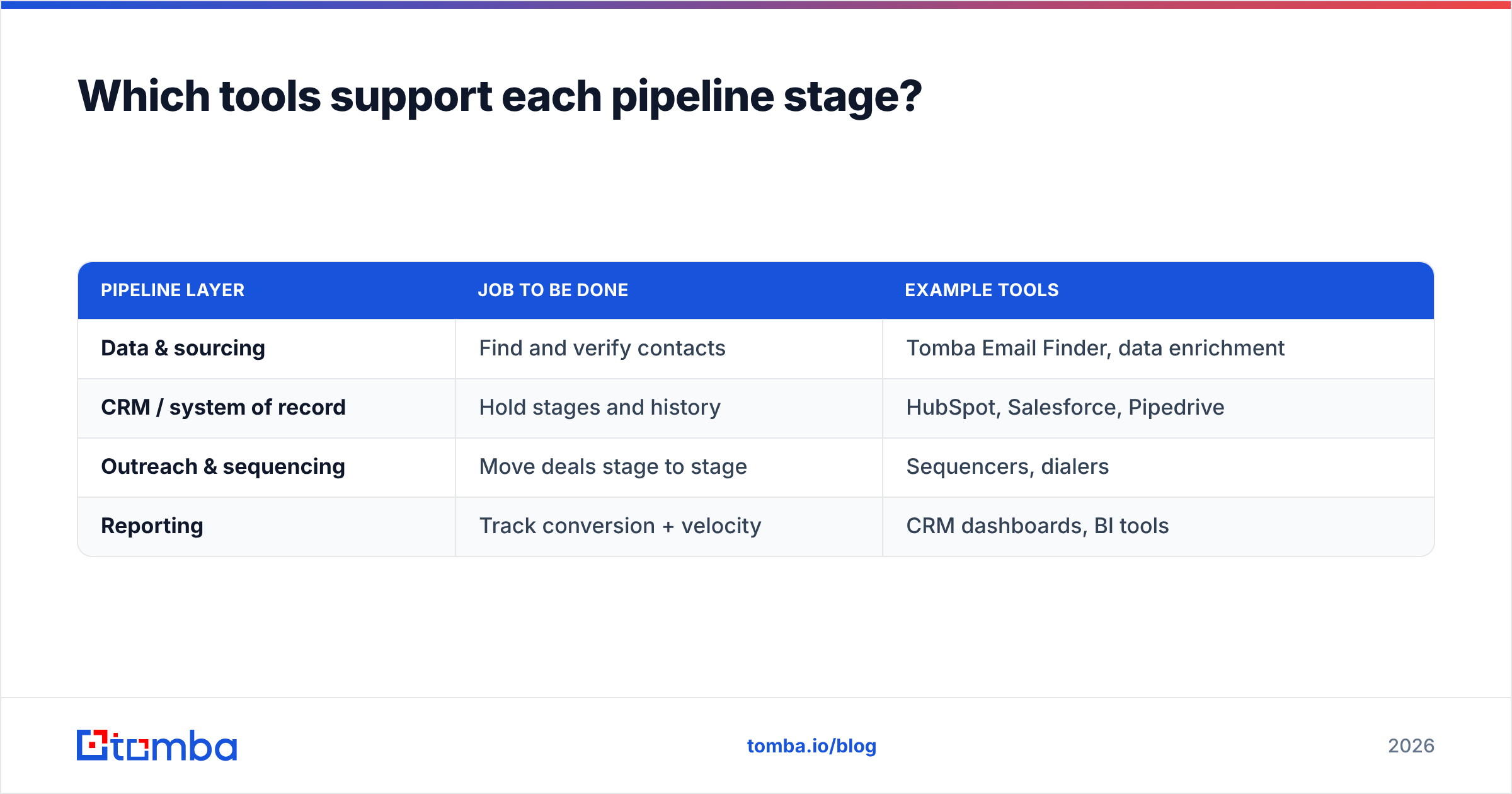 Which tools support each pipeline stage?

| PIPELINE LAYER | JOB TO BE DONE | EXAMPLE TOOLS |
|---|---|---|
| Data & sourcing | Find and verify contacts | Tomba Email Finder, data enrichment |
| CRM / system of record | Hold stages and history | HubSpot, Salesforce, Pipedrive |
| Outreach & sequencing | Move deals stage to stage | Sequencers, dialers |
| Reporting | Track conversion + velocity | CRM dashboards, BI tools |

tomba

tomba.io/blog

2026